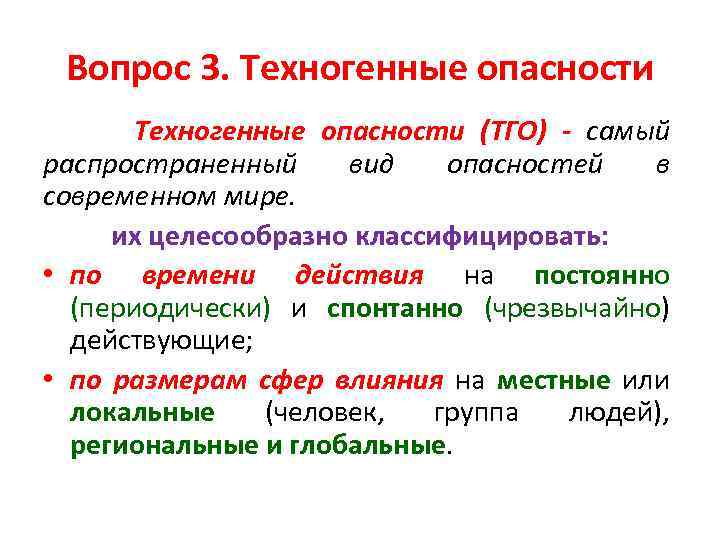 Вопрос 3. Техногенные опасности

Техногенные опасности (ТГО) - самый распространенный вид опасностей в современном мире.

их целесообразно классифицировать:

• по времени действия на постоянно (периодически) и спонтанно (чрезвычайно) действующие;

• по размерам сфер влияния на местные или локальные (человек, группа людей), региональные и глобальные.